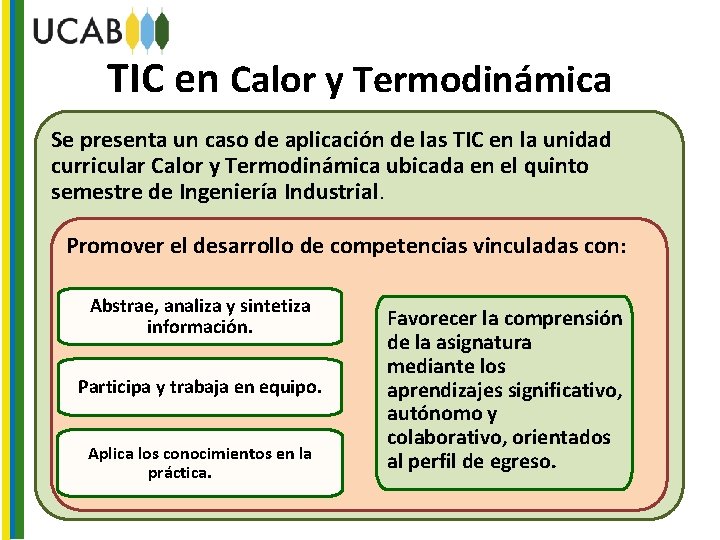 UCAB

TIC en Calor y Termodinámica

Se presenta un caso de aplicación de las TIC en la unidad curricular Calor y Termodinámica ubicada en el quinto semestre de Ingeniería Industrial.

Promover el desarrollo de competencias vinculadas con:

Abstrae, analiza y sintetiza información.

Participa y trabaja en equipo.

Aplica los conocimientos en la práctica.

Favorecer la comprensión de la asignatura mediante los aprendizajes significativo, autónomo y colaborativo, orientados al perfil de egreso.